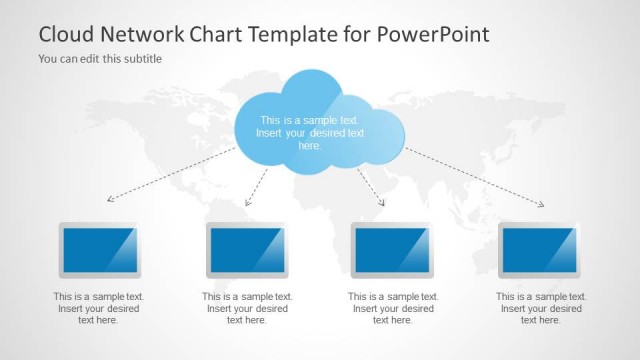 Cloud Network Chart Template for PowerPoint

You can edit this subtitle

This is a sample text. Insert your desired text here.

This is a sample text. Insert your desired text here.

This is a sample text. Insert your desired text here.

This is a sample text. Insert your desired text here.

This is a sample text. Insert your desired text here.